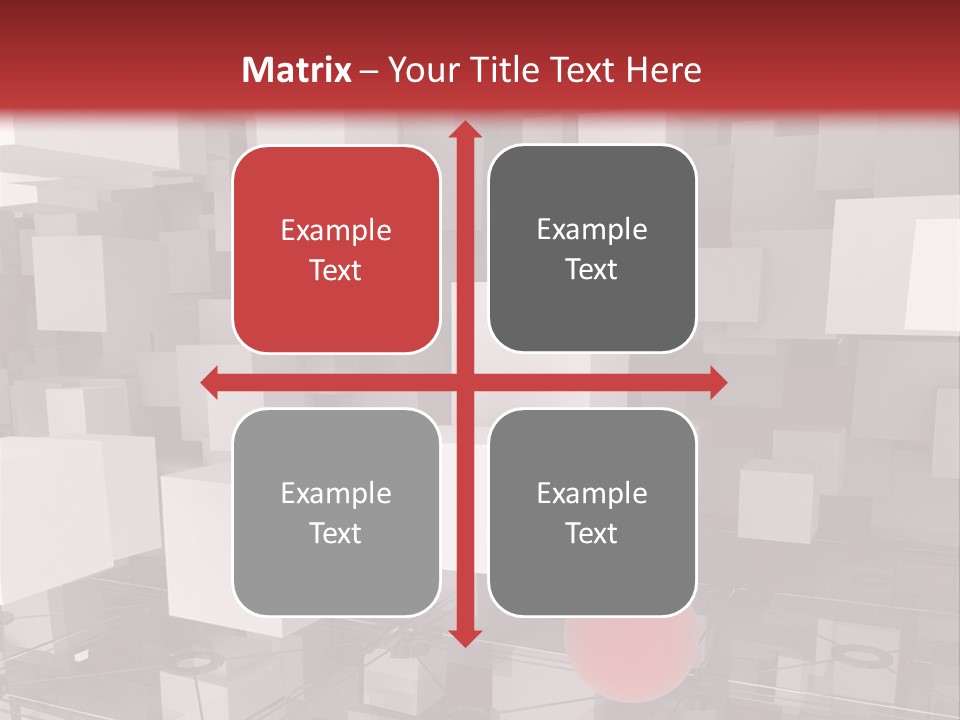 Matrix – Your Title Text Here

Example Text

Example Text

Example Text

Example Text